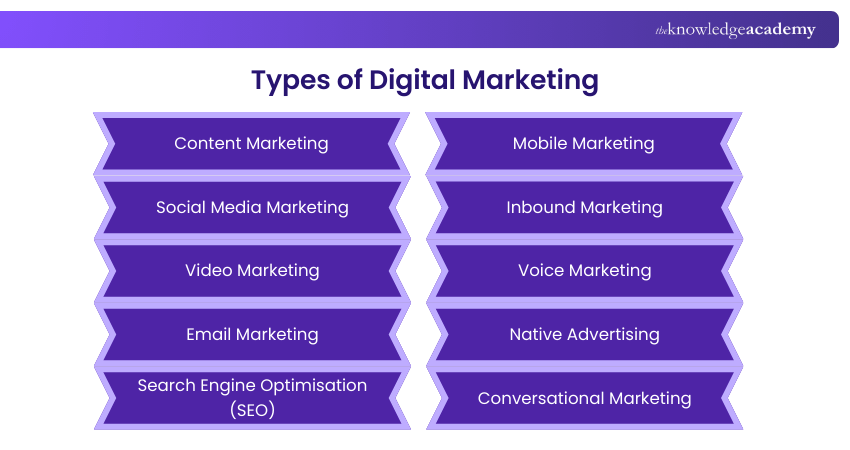 theknowledgeacademy

Types of Digital Marketing

Content Marketing

Social Media Marketing

Video Marketing

Email Marketing

Search Engine Optimisation (SEO)

Mobile Marketing

Inbound Marketing

Voice Marketing

Native Advertising

Conversational Marketing